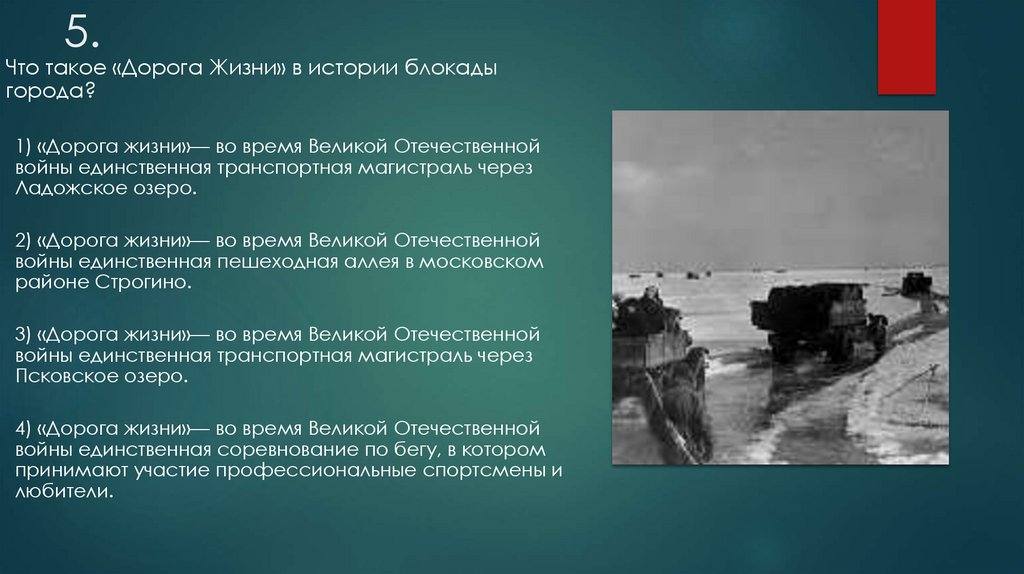 5.

Что такое «Дорога Жизни» в истории блокады города?

1) «Дорога жизни»— во время Великой Отечественной войны единственная транспортная магистраль через Ладожское озеро.

2) «Дорога жизни»— во время Великой Отечественной войны единственная пешеходная аллея в московском районе Строгино.

3) «Дорога жизни»— во время Великой Отечественной войны единственная транспортная магистраль через Псковское озеро.

4) «Дорога жизни»— во время Великой Отечественной войны единственная соревнование по бегу, в котором принимают участие профессиональные спортсмены и любители.